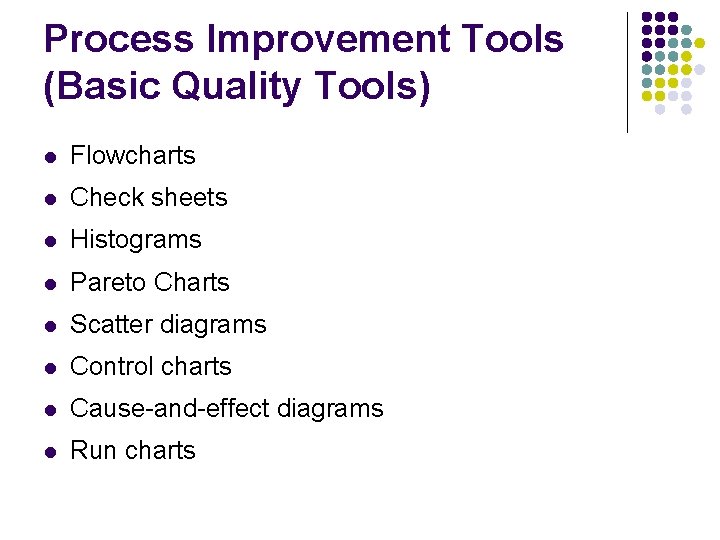 Process Improvement Tools (Basic Quality Tools)

- Flowcharts
- Check sheets
- Histograms
- Pareto Charts
- Scatter diagrams
- Control charts
- Cause-and-effect diagrams
- Run charts